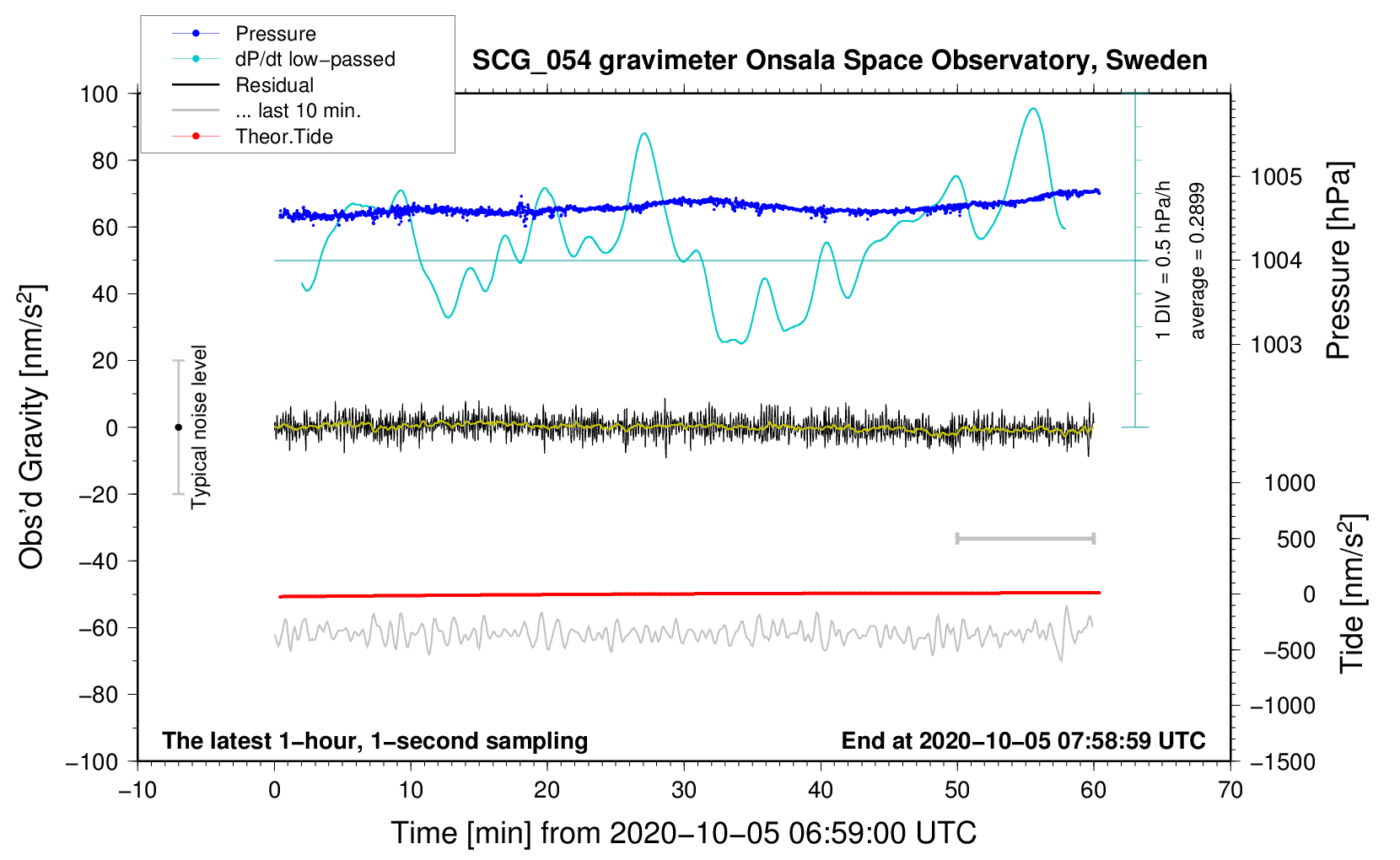 Pressure
dP/dt low−passed
Residual
... last 10 min.
Theor.Tide

SCG_054 gravimeter Onsala Space Observatory, Sweden

100
80
60
40
20
0
−20
−40
−60
−80
−100

Obs'd Gravity [nm/s$^2$]

Typical noise level

1 DIV = 0.5 hPa/h
average = 0.2899

1005
1004
1003

Pressure [hPa]

1000
500
0
−500
−1000
−1500

Tide [nm/s$^2$]

The latest 1−hour, 1−second sampling

End at 2020−10−05 07:58:59 UTC

−10
0
10
20
30
40
50
60
70

Time [min] from 2020−10−05 06:59:00 UTC